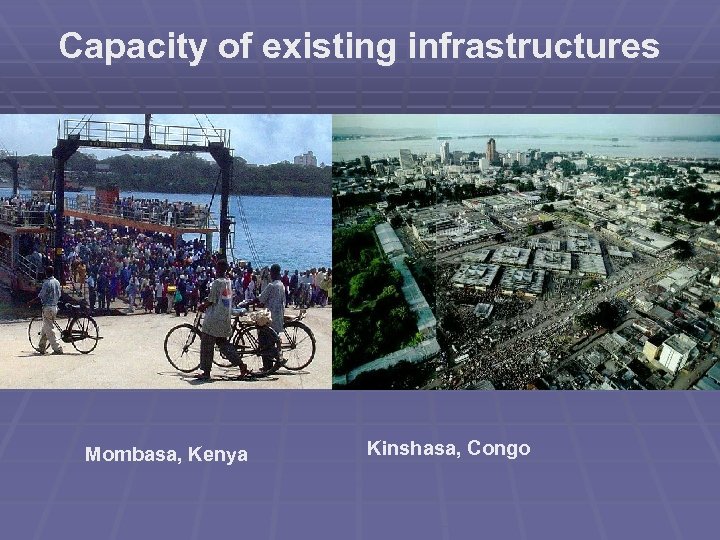 Capacity of existing infrastructures

Mombasa, Kenya

Kinshasa, Congo